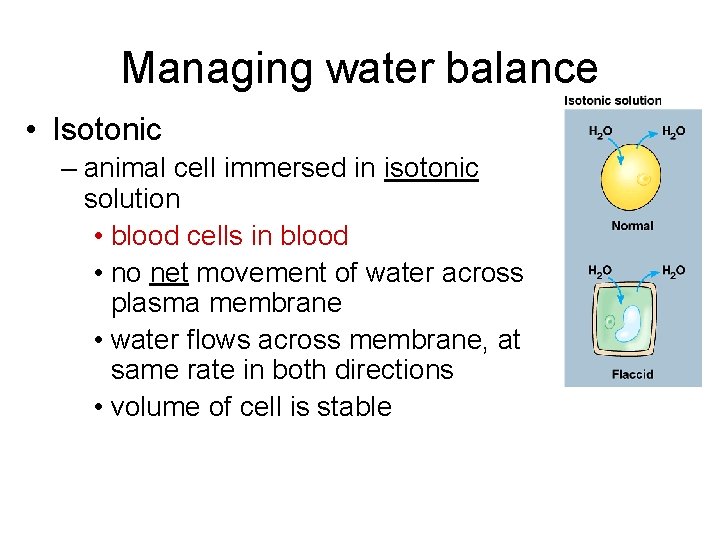 Managing water balance

• Isotonic
– animal cell immersed in isotonic solution
• blood cells in blood
• no net movement of water across plasma membrane
• water flows across membrane, at same rate in both directions
• volume of cell is stable

Isotonic solution

$H_2O$ $H_2O$

Normal

$H_2O$ $H_2O$

Flaccid